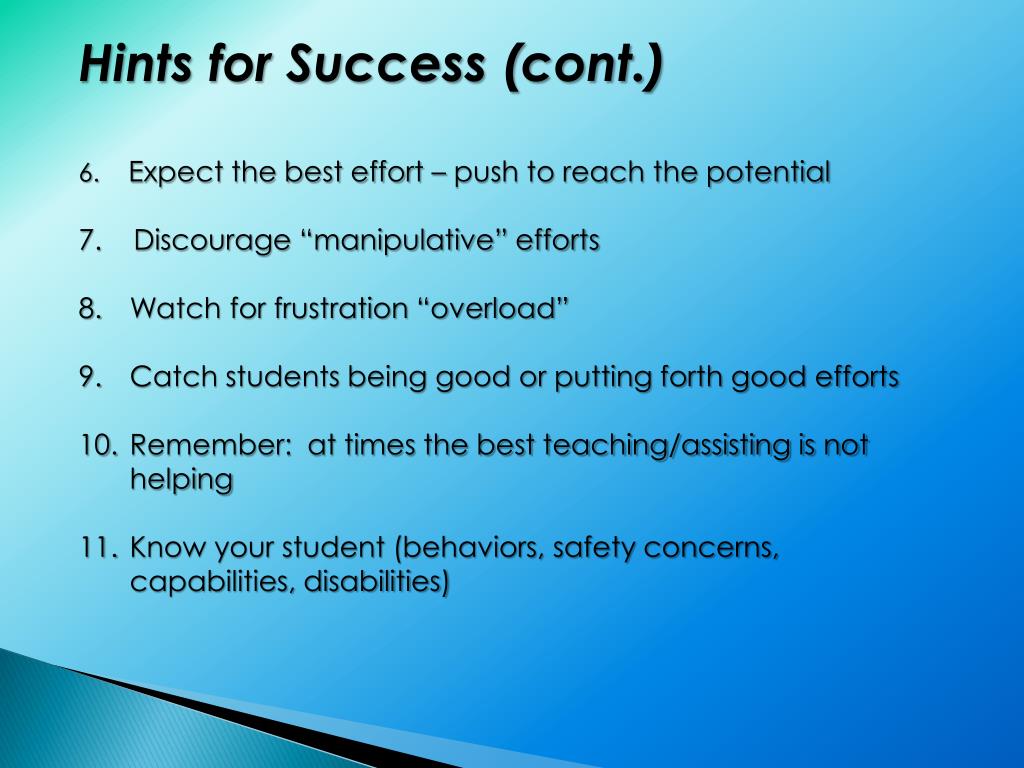 Hints for Success (cont.)

6. Expect the best effort – push to reach the potential

7. Discourage “manipulative” efforts

8. Watch for frustration “overload”

9. Catch students being good or putting forth good efforts

10. Remember: at times the best teaching/assisting is not helping

11. Know your student (behaviors, safety concerns, capabilities, disabilities)